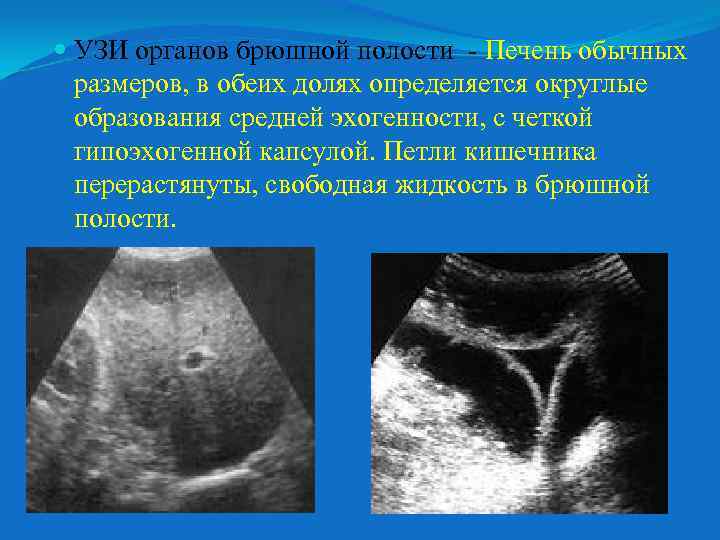 УЗИ органов брюшной полости - Печень обычных размеров, в обеих долях определяется округлые образования средней эхогенности, с четкой гипоэхогенной капсулой. Петли кишечника перерастянуты, свободная жидкость в брюшной полости.